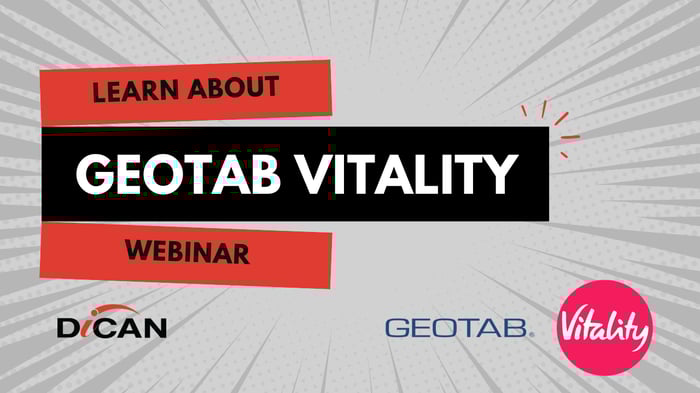 LEARN ABOUT

GEOTAB VITALITY

WEBINAR

DiCAN

GEOTAB.

Vitality